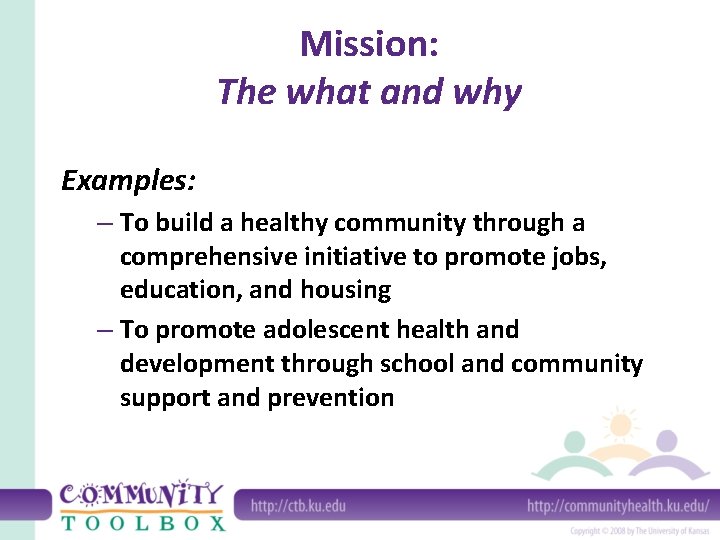 Mission:
The what and why

Examples:

– To build a healthy community through a comprehensive initiative to promote jobs, education, and housing

– To promote adolescent health and development through school and community support and prevention

COMMUNITY TOOLBOX

http://ctb.ku.edu

http://communityhealth.ku.edu/

Copyright © 2008 by The University of Kansas